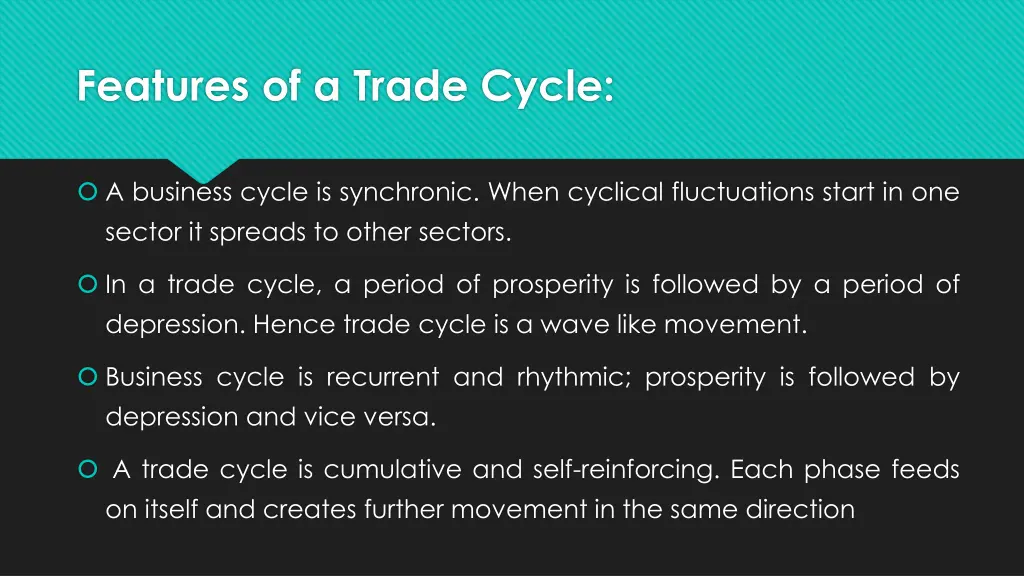 Features of a Trade Cycle:

A business cycle is synchronic. When cyclical fluctuations start in one sector it spreads to other sectors.

In a trade cycle, a period of prosperity is followed by a period of depression. Hence trade cycle is a wave like movement.

Business cycle is recurrent and rhythmic; prosperity is followed by depression and vice versa.

A trade cycle is cumulative and self-reinforcing. Each phase feeds on itself and creates further movement in the same direction